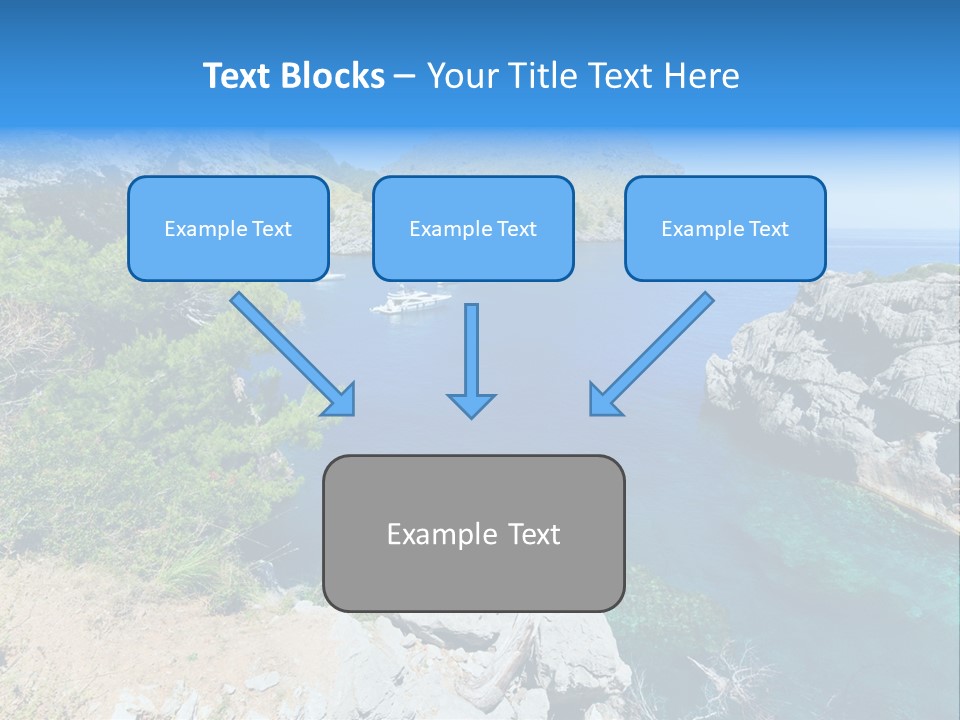 Text Blocks – Your Title Text Here

Example Text

Example Text

Example Text

Example Text